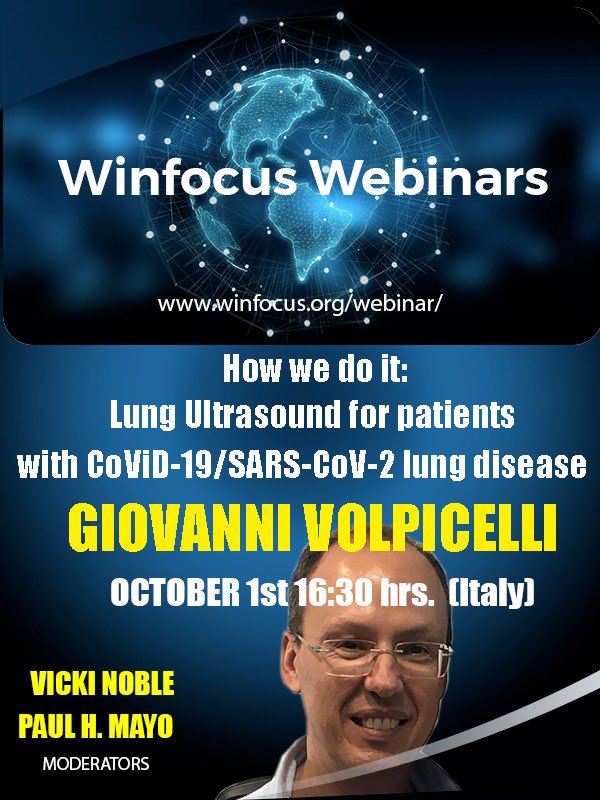 Winfocus Webinars

www.winfocus.org/webinar/

How we do it:
Lung Ultrasound for patients
with CoViD-19/SARS-CoV-2 lung disease

GIOVANNI VOLPICELLI

OCTOBER 1st 16:30 hrs. (Italy)

VICKI NOBLE
PAUL H. MAYO
MODERATORS